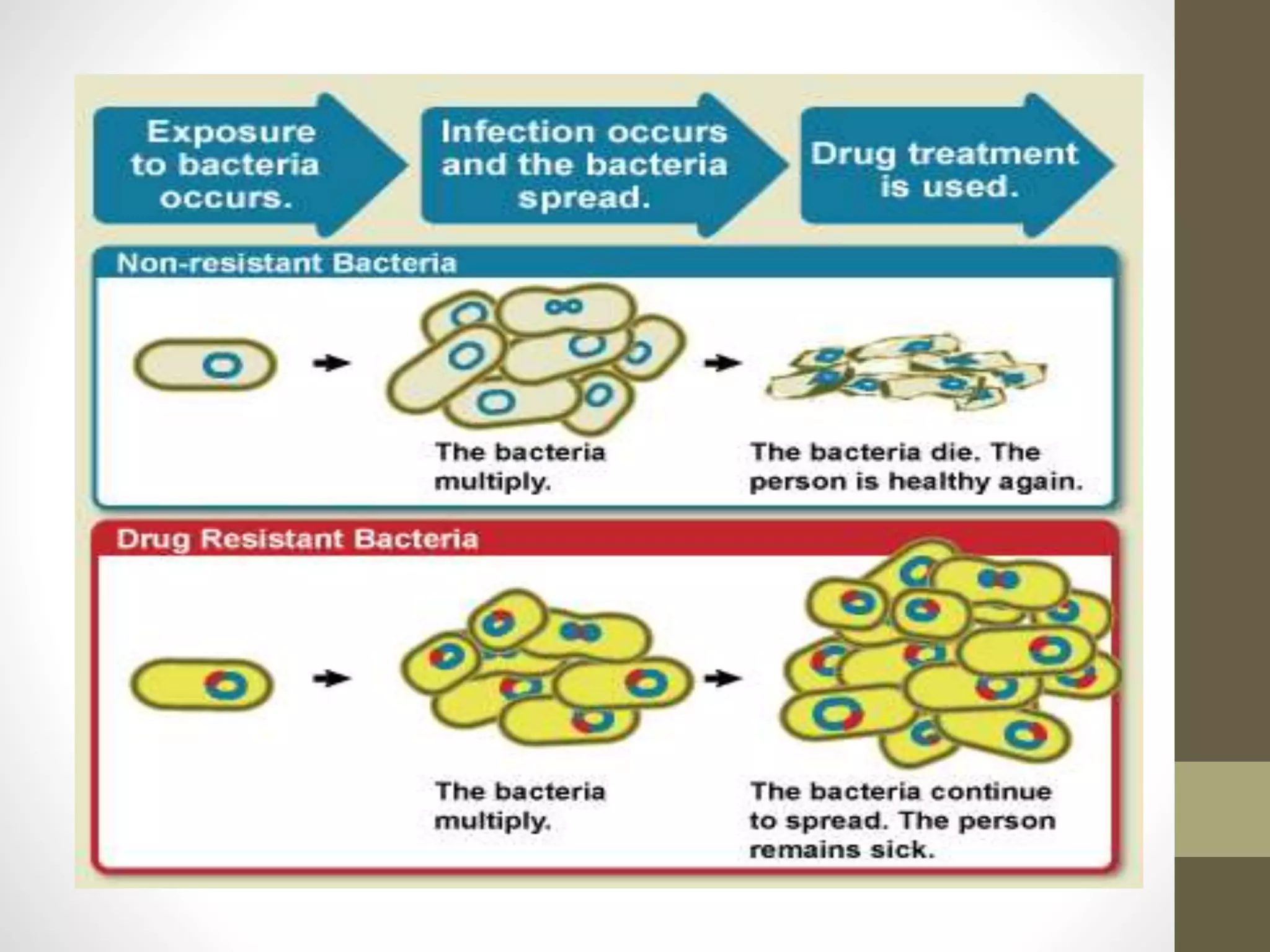 Exposure to bacteria occurs.

Infection occurs and the bacteria spread.

Drug treatment is used.

Non-resistant Bacteria

The bacteria multiply.

The bacteria die. The person is healthy again.

Drug Resistant Bacteria

The bacteria multiply.

The bacteria continue to spread. The person remains sick.